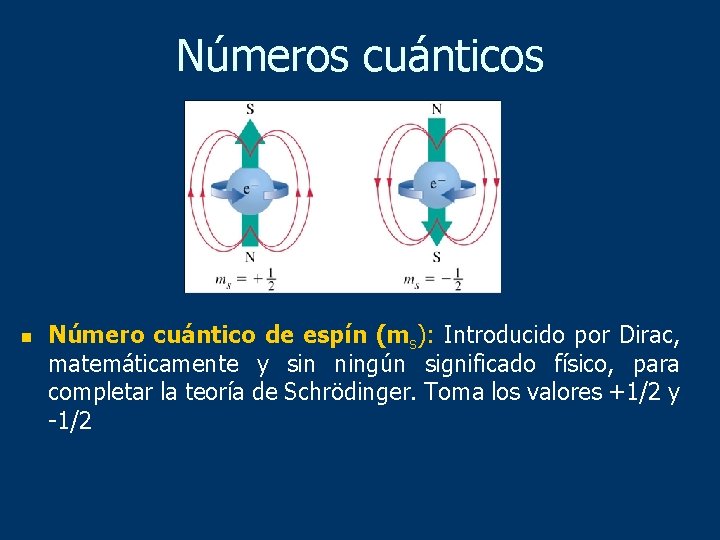 Números cuánticos

S

$e^-$

N

$m_s = +\frac{1}{2}$

N

$e^-$

S

$m_s = -\frac{1}{2}$

Número cuántico de espín ($m_s$): Introducido por Dirac, matemáticamente y sin ningún significado físico, para completar la teoría de Schrödinger. Toma los valores +1/2 y -1/2